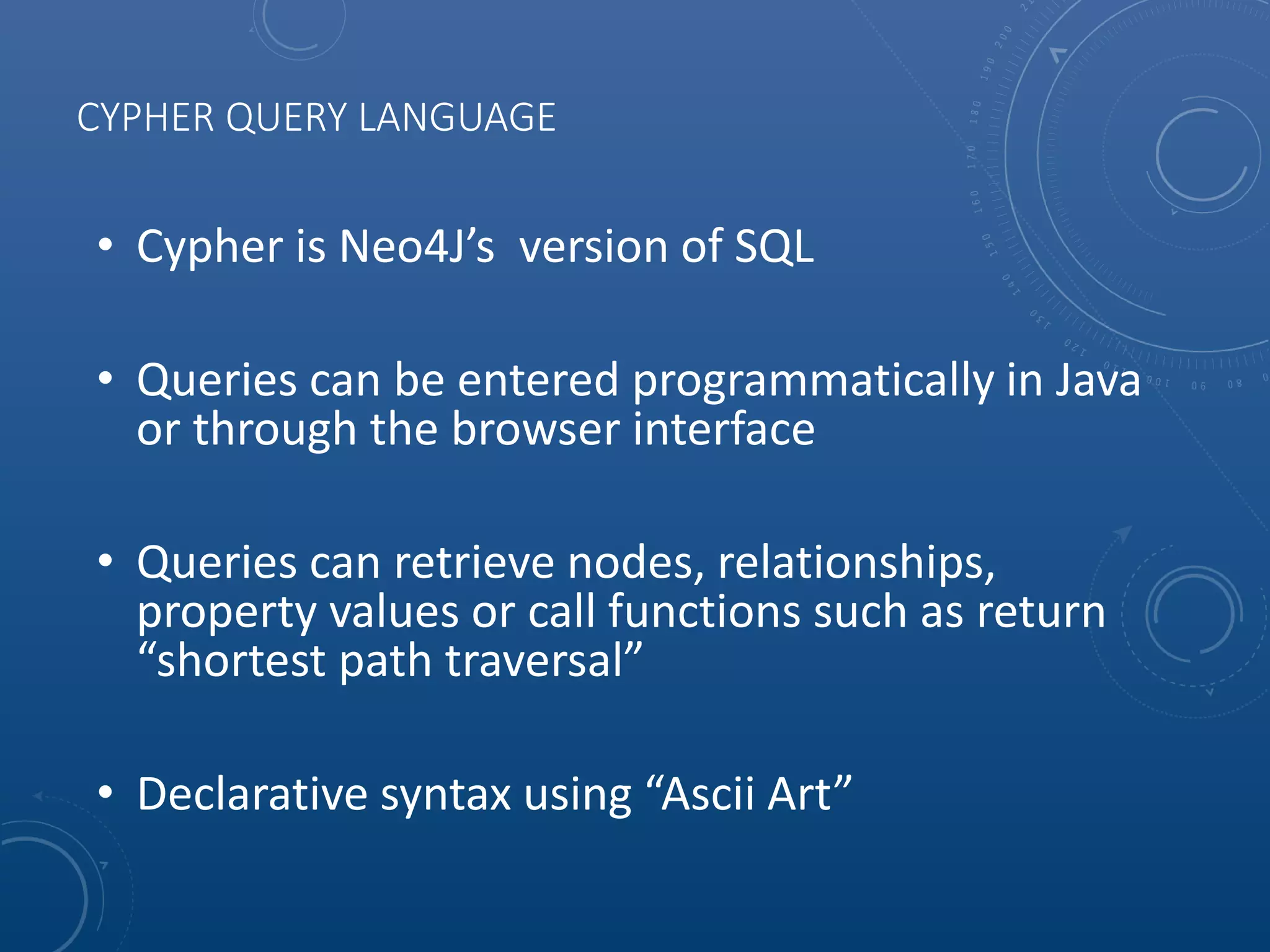 CYPHER QUERY LANGUAGE

• Cypher is Neo4J’s  version of SQL

• Queries can be entered programmatically in Java or through the browser interface

• Queries can retrieve nodes, relationships, property values or call functions such as return “shortest path traversal”

• Declarative syntax using “Ascii Art”